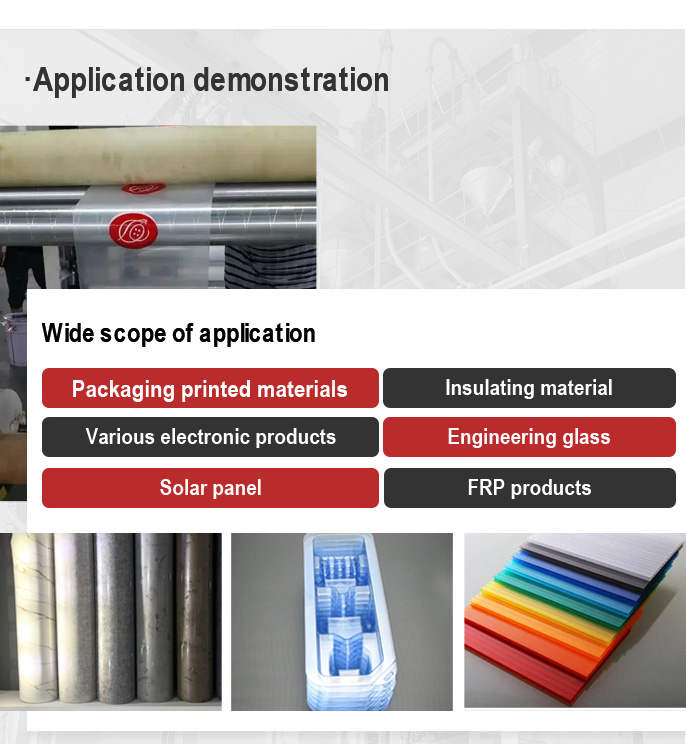 ·Application demonstration

Wide scope of application

Packaging printed materials

Insulating material

Various electronic products

Engineering glass

Solar panel

FRP products